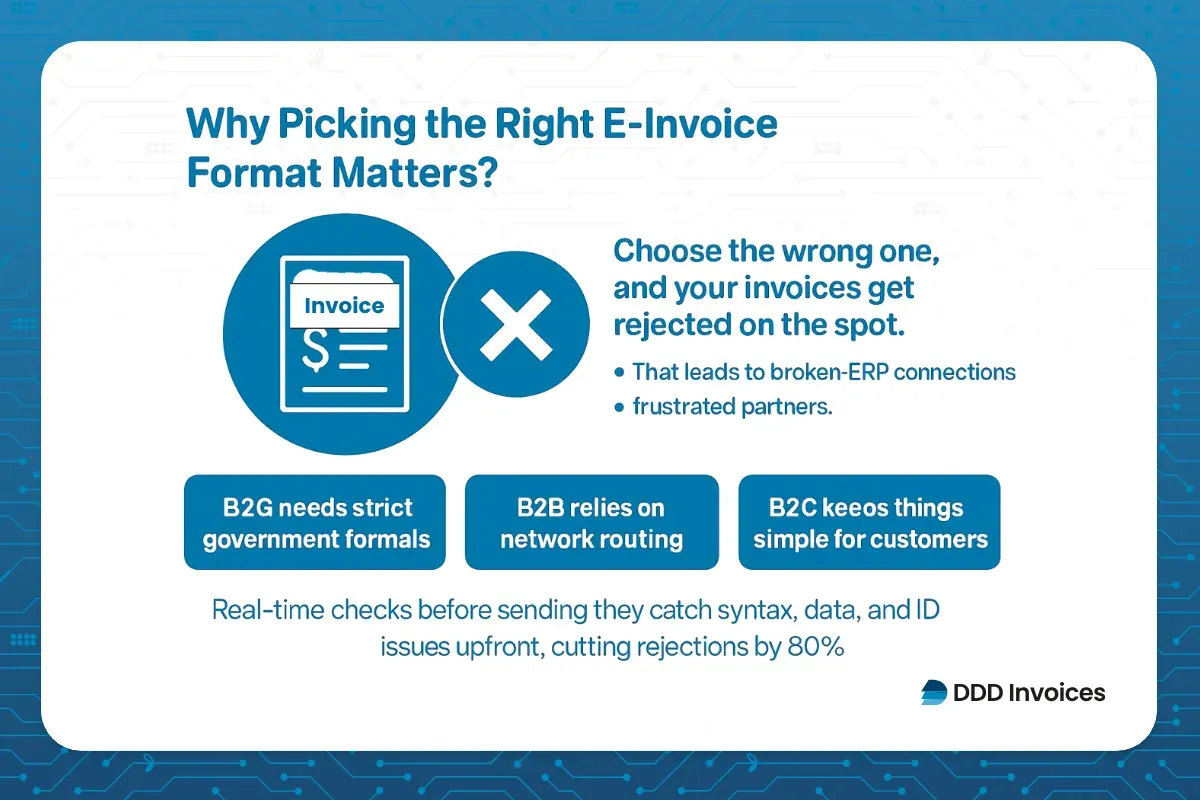 Why Picking the Right E-Invoice Format Matters?

Invoice

$

Choose the wrong one, and your invoices get rejected on the spot.

• That leads to broken-ERP connections
• frustrated partners.

B2G needs strict government formals

B2B relies on network routing

B2C keeos things simple for customers

Real-time checks before sending they catch syntax, data, and ID issues upfront, cutting rejections by 80%

DDD Invoices